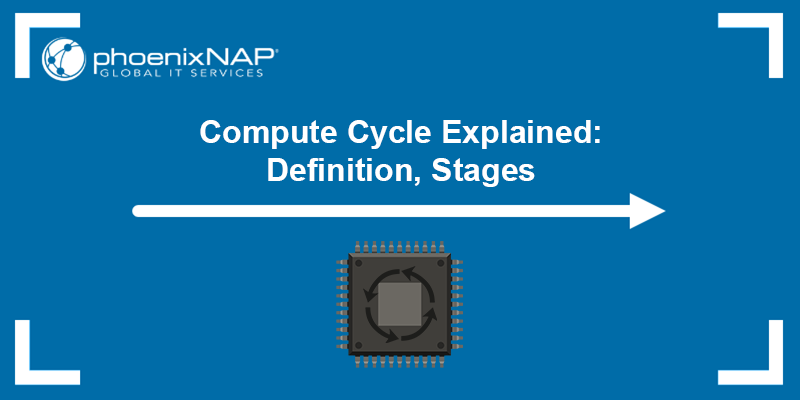 phoenixNAP®
GLOBAL IT SERVICES

Compute Cycle Explained: Definition, Stages